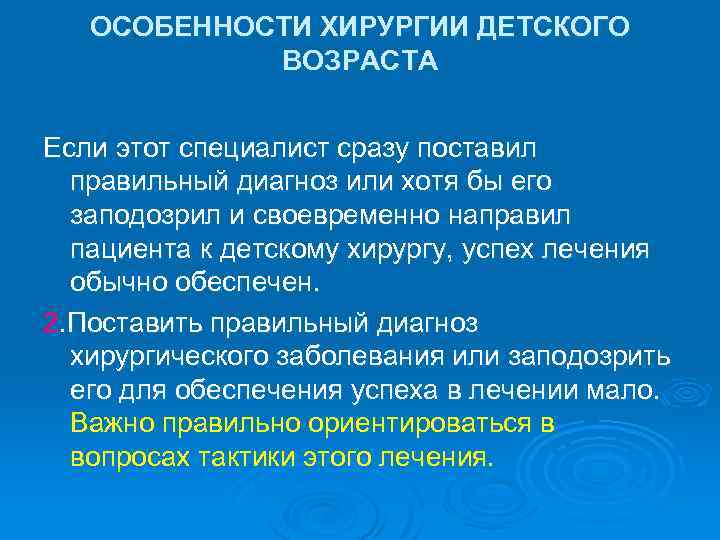 ОСОБЕННОСТИ ХИРУРГИИ ДЕТСКОГО ВОЗРАСТА

Если этот специалист сразу поставил правильный диагноз или хотя бы его заподозрил и своевременно направил пациента к детскому хирургу, успех лечения обычно обеспечен.

2.Поставить правильный диагноз хирургического заболевания или заподозрить его для обеспечения успеха в лечении мало. Важно правильно ориентироваться в вопросах тактики этого лечения.